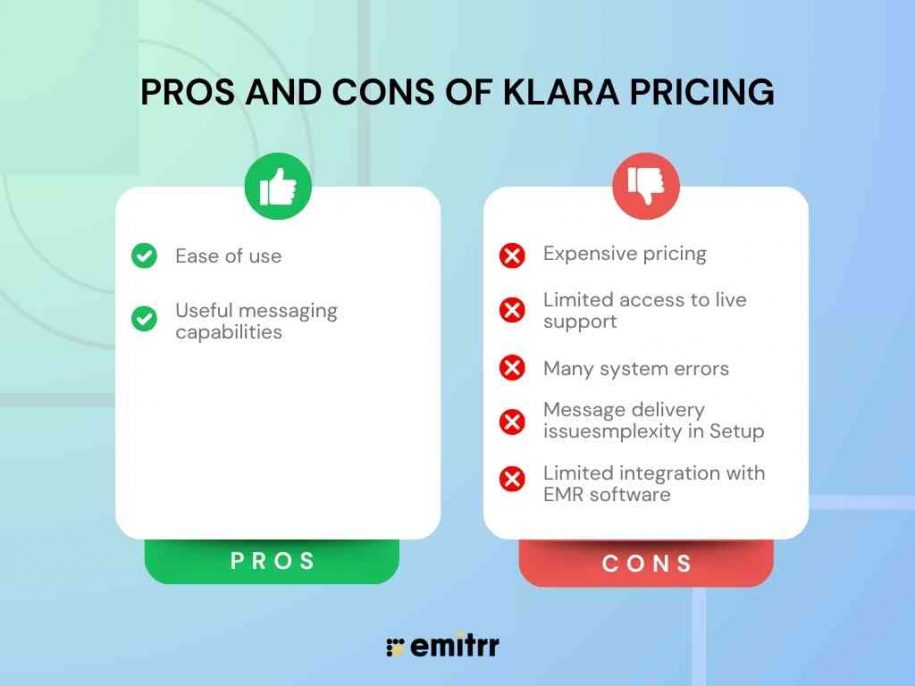 PROS AND CONS OF KLARA PRICING

Ease of use

Useful messaging capabilities

PROS

Expensive pricing

Limited access to live support

Many system errors

Message delivery issuesmplexity in Setup

Limited integration with EMR software

CONS

emitrr